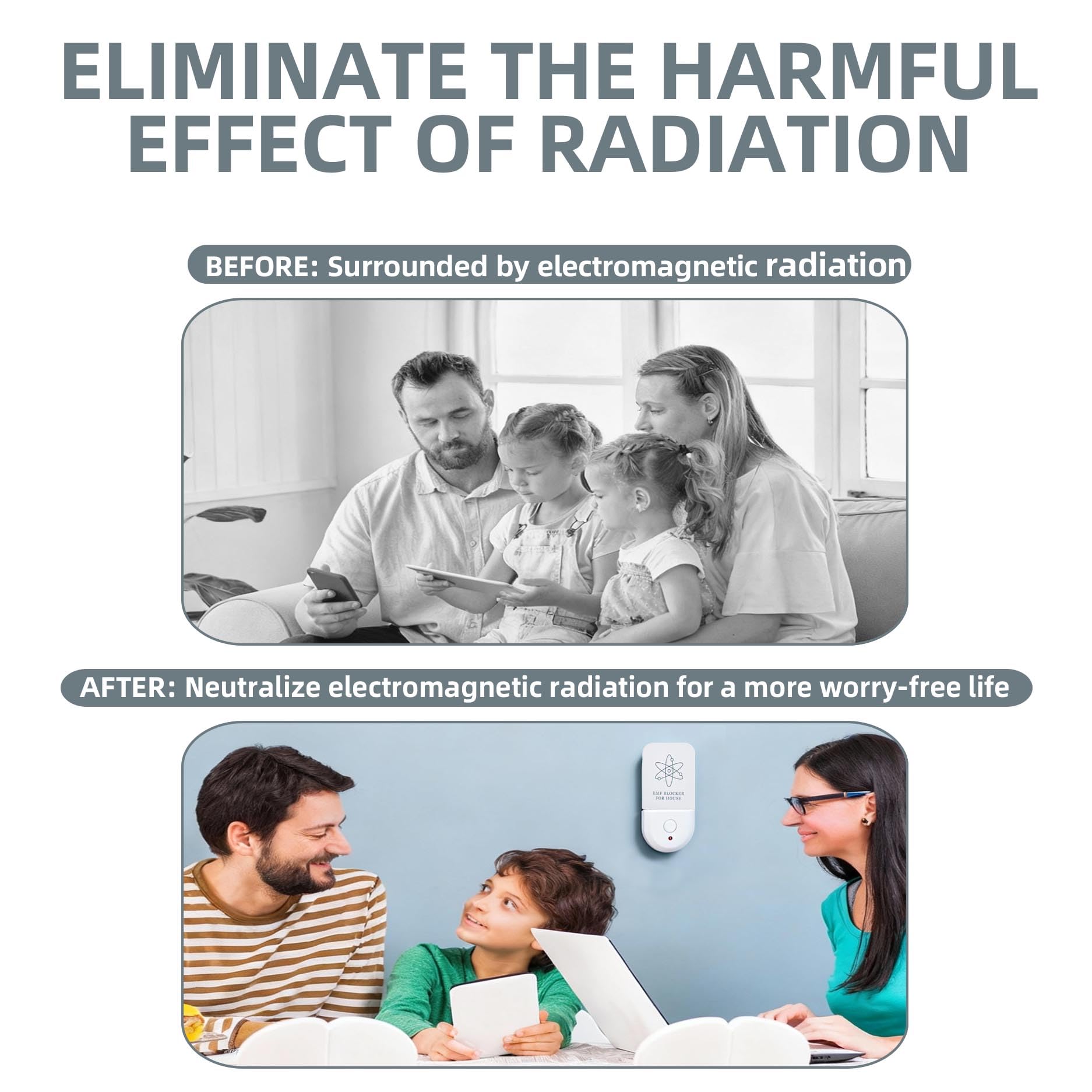 ELIMINATE THE HARMFUL EFFECT OF RADIATION

BEFORE: Surrounded by electromagnetic radiation

AFTER: Neutralize electromagnetic radiation for a more worry-free life

EMF BLOCKER FOR HOUSE